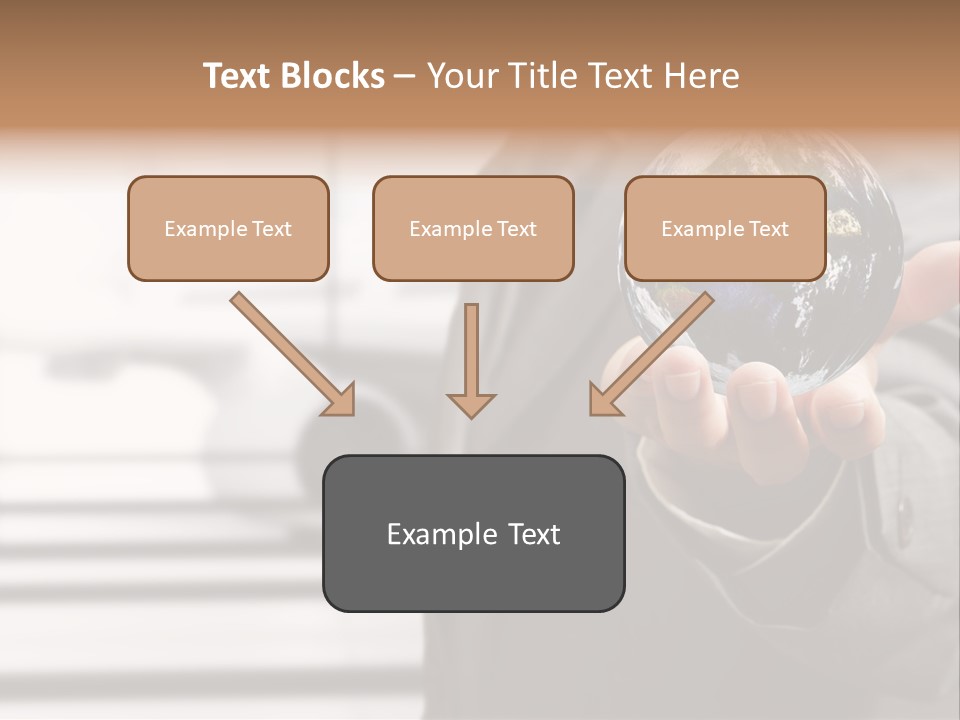 Text Blocks – Your Title Text Here

Example Text

Example Text

Example Text

Example Text